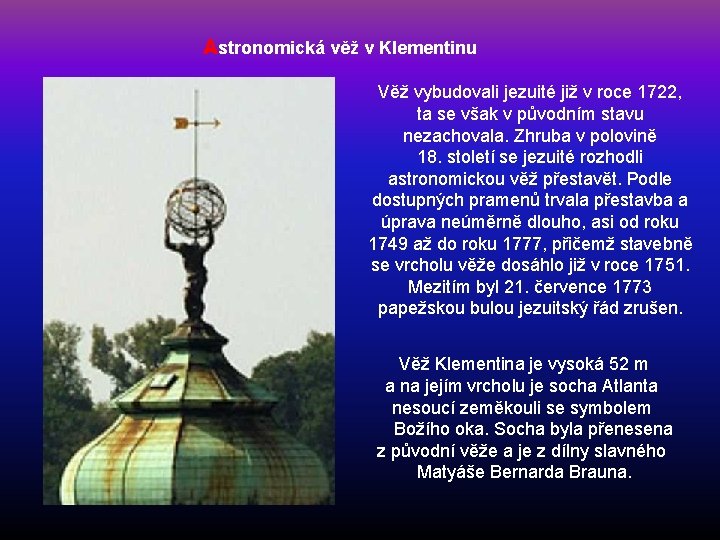 Astronomická věž v Klementinu

Věž vybudovali jezuité již v roce 1722, ta se však v původním stavu nezachovala. Zhruba v polovině 18. století se jezuité rozhodli astronomickou věž přestavět. Podle dostupných pramenů trvala přestavba a úprava neúměrně dlouho, asi od roku 1749 až do roku 1777, přičemž stavebně se vrcholu věže dosáhlo již v roce 1751. Mezitím byl 21. července 1773 papežskou bulou jezuitský řád zrušen.

Věž Klementina je vysoká 52 m a na jejím vrcholu je socha Atlanta nesoucí zeměkouli se symbolem Božího oka. Socha byla přenesena z původní věže a je z dílny slavného Matyáše Bernarda Brauna.